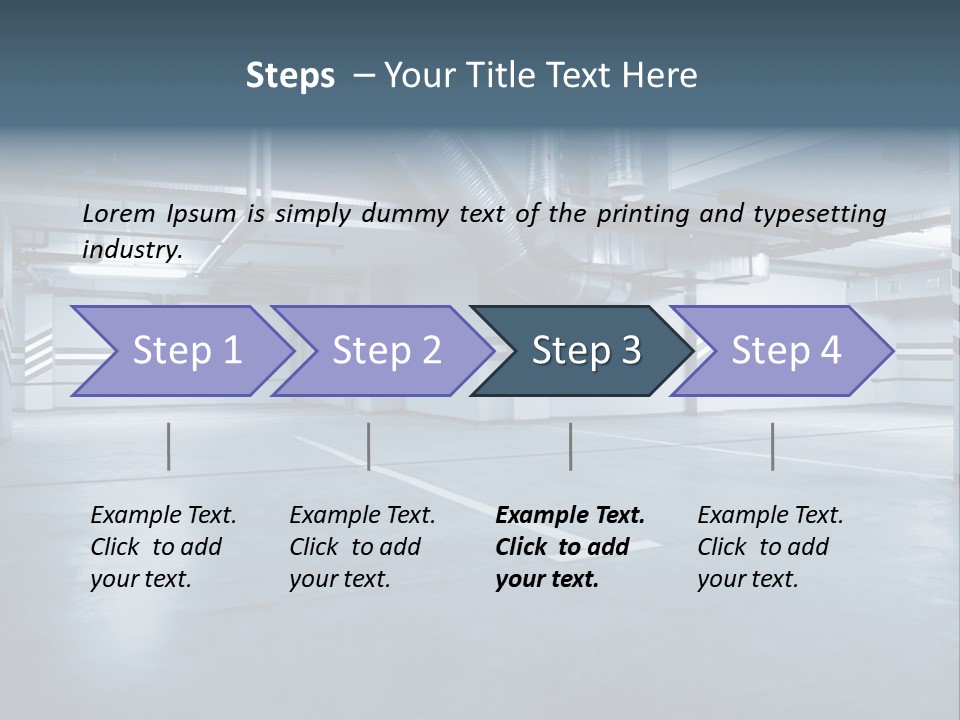 Steps – Your Title Text Here

Lorem Ipsum is simply dummy text of the printing and typesetting industry.

Step 1

Step 2

Step 3

Step 4

Example Text. Click to add your text.

Example Text. Click to add your text.

Example Text. Click to add your text.

Example Text. Click to add your text.